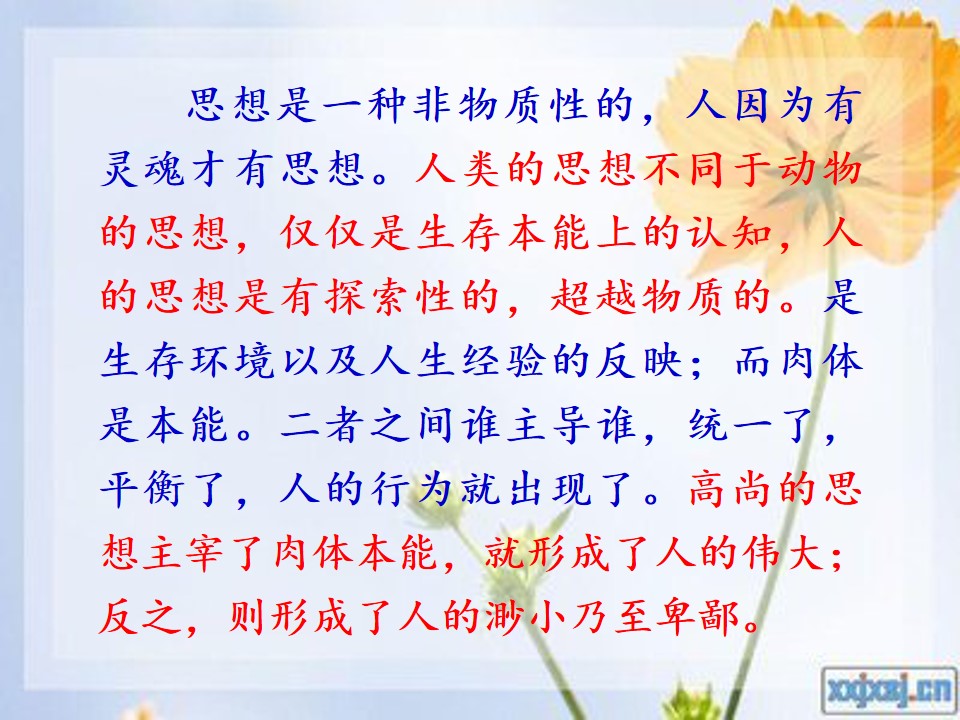 思想是一种非物质性的，人因为有灵魂才有思想。人类的思想不同于动物的思想，仅仅是生存本能上的认知，人的思想是有探索性的，超越物质的。是生存环境以及人生经验的反映；而肉体是本能。二者之间谁主导谁，统一了，平衡了，人的行为就出现了。高尚的思想主宰了肉体本能，就形成了人的伟大；反之，则形成了人的渺小乃至卑鄙。

xxjxsj.cn